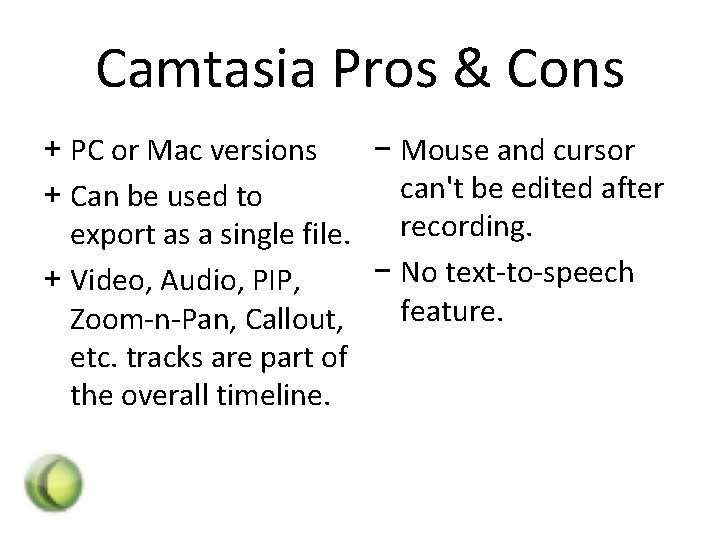 Camtasia Pros & Cons

+ PC or Mac versions

+ Can be used to export as a single file.

+ Video, Audio, PIP, Zoom-n-Pan, Callout, etc. tracks are part of the overall timeline.

− Mouse and cursor can't be edited after recording.

− No text-to-speech feature.